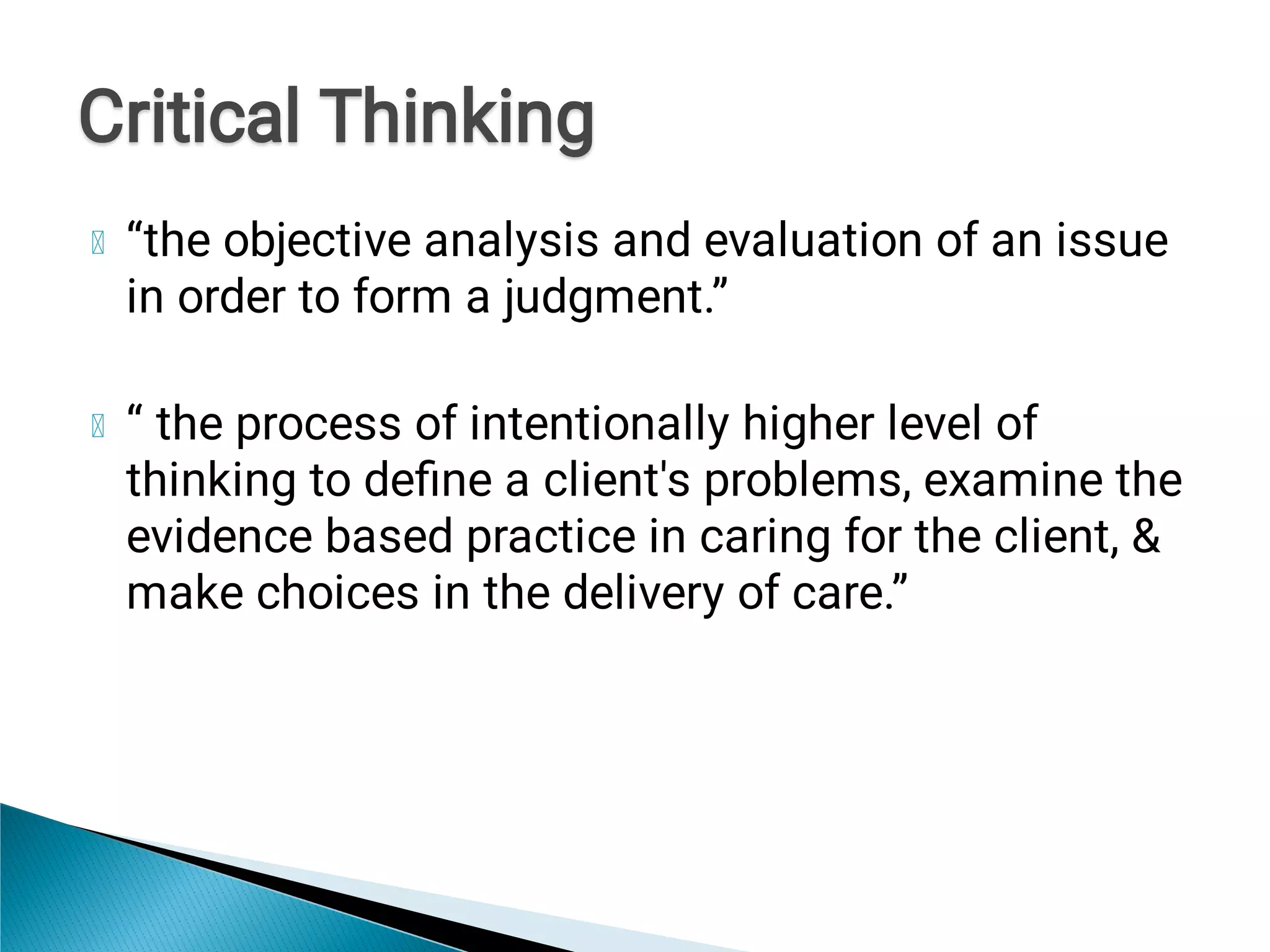 Critical Thinking

“the objective analysis and evaluation of an issue in order to form a judgment.”

“ the process of intentionally higher level of thinking to define a client's problems, examine the evidence based practice in caring for the client, & make choices in the delivery of care.”